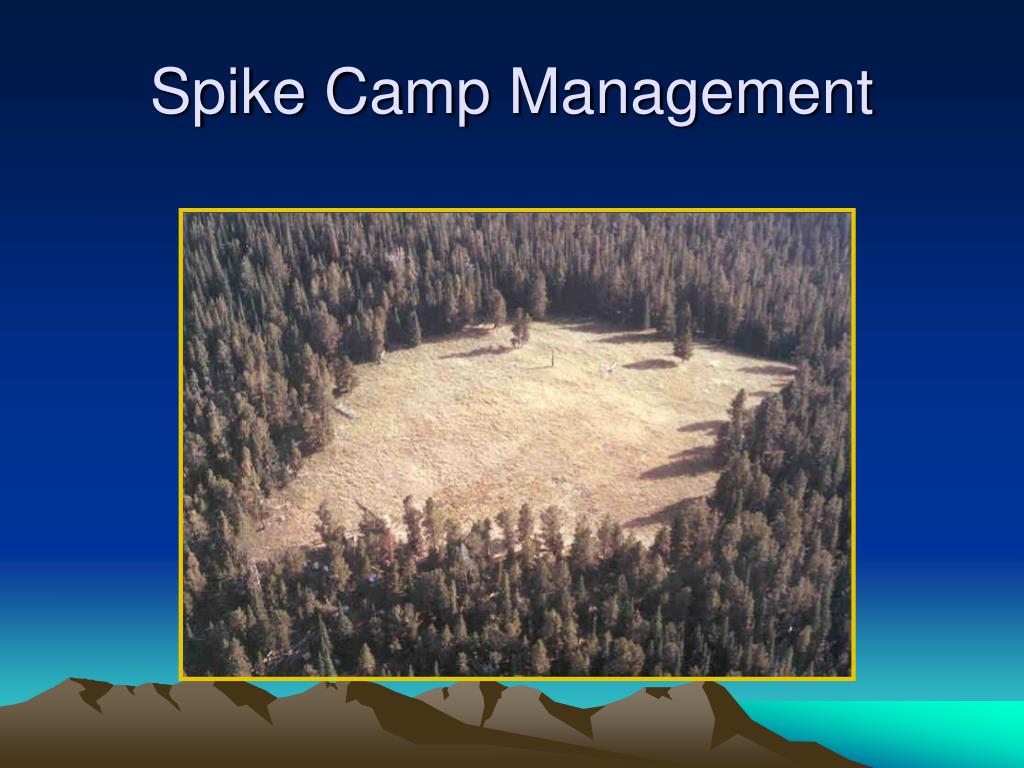 Spike Camp Management